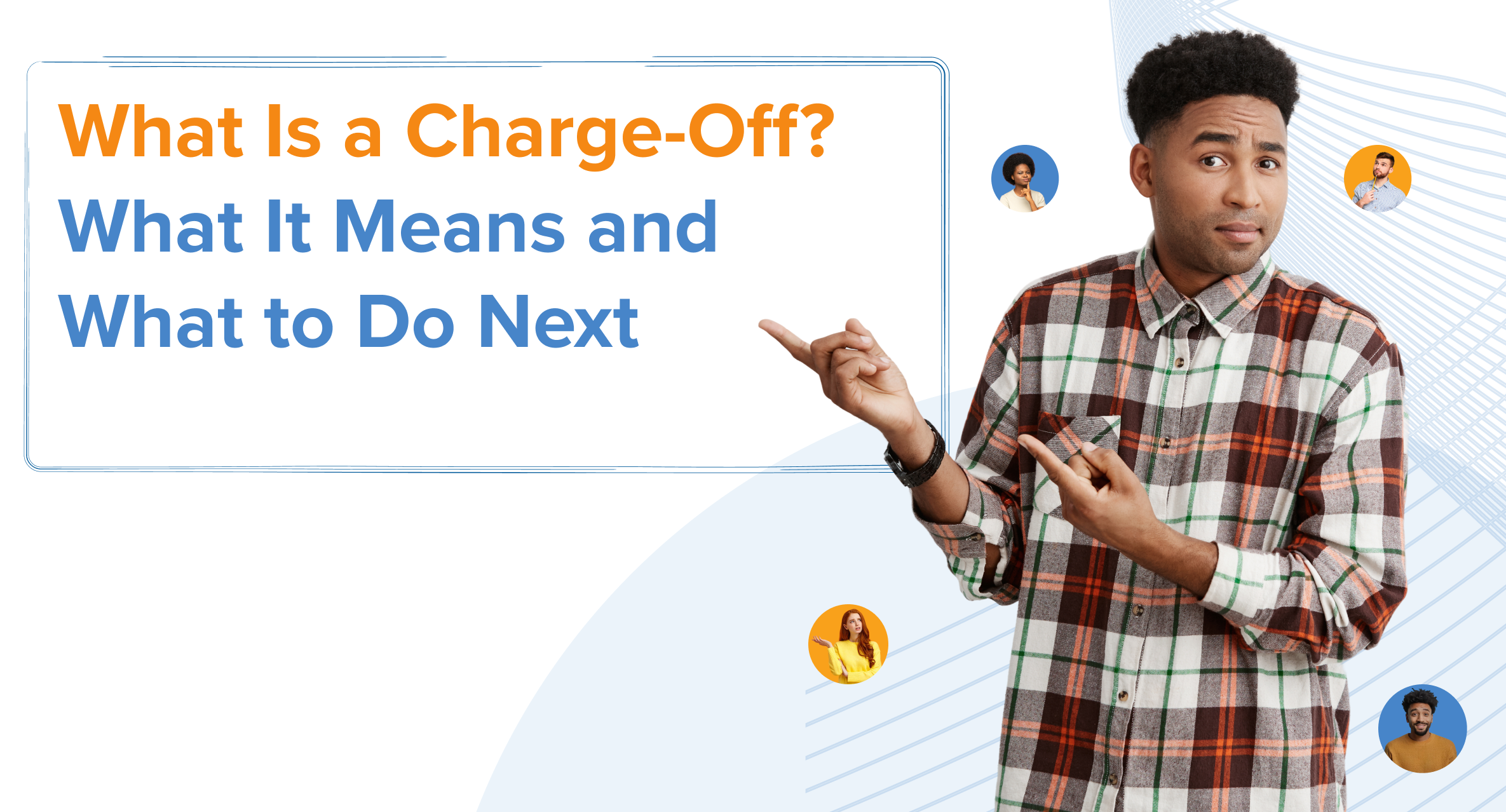 What Is a Charge-Off?
What It Means and What to Do Next